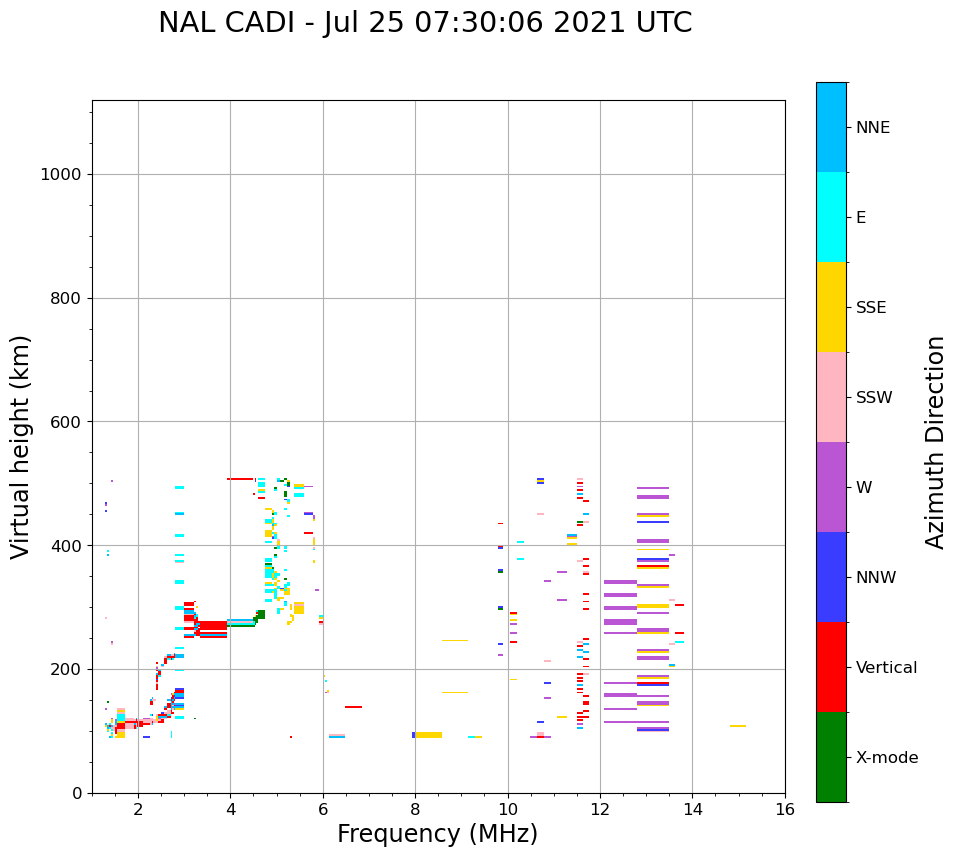 NAL CADI - Jul 25 07:30:06 2021 UTC

Virtual height (km)

1000
800
600
400
200
0

2
4
6
8
10
12
14
16

Frequency (MHz)

NNE
E
SSE
SSW
W
NNW
Vertical
X-mode

Azimuth Direction